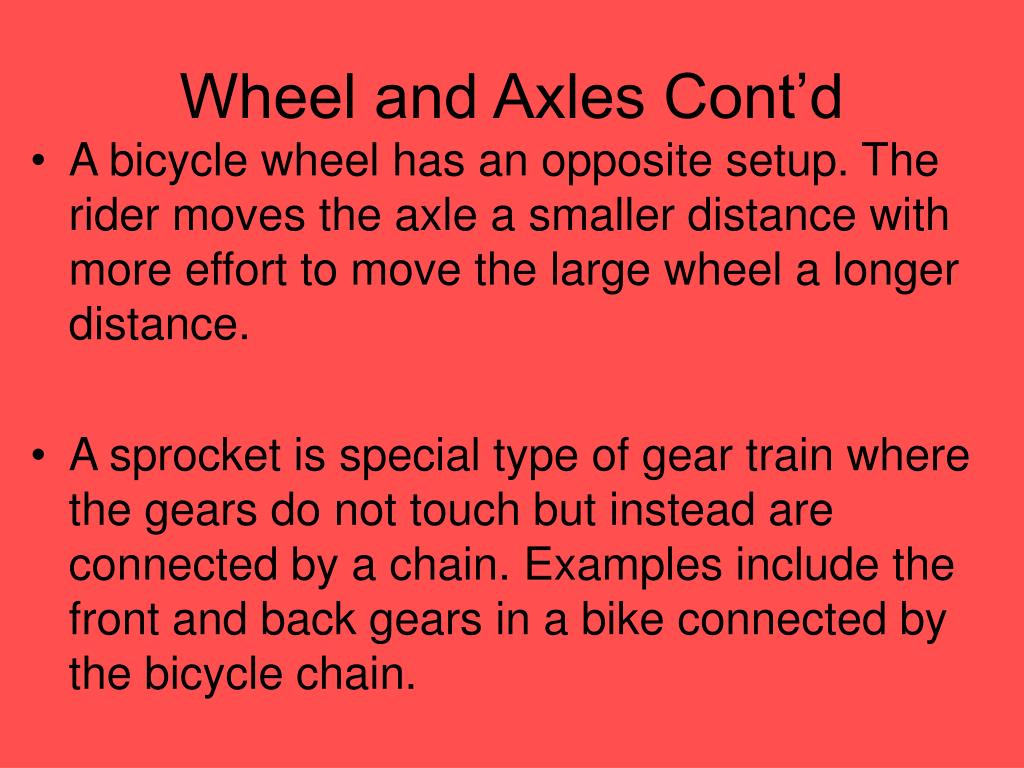 Wheel and Axles Cont’d

• A bicycle wheel has an opposite setup. The rider moves the axle a smaller distance with more effort to move the large wheel a longer distance.

• A sprocket is special type of gear train where the gears do not touch but instead are connected by a chain. Examples include the front and back gears in a bike connected by the bicycle chain.